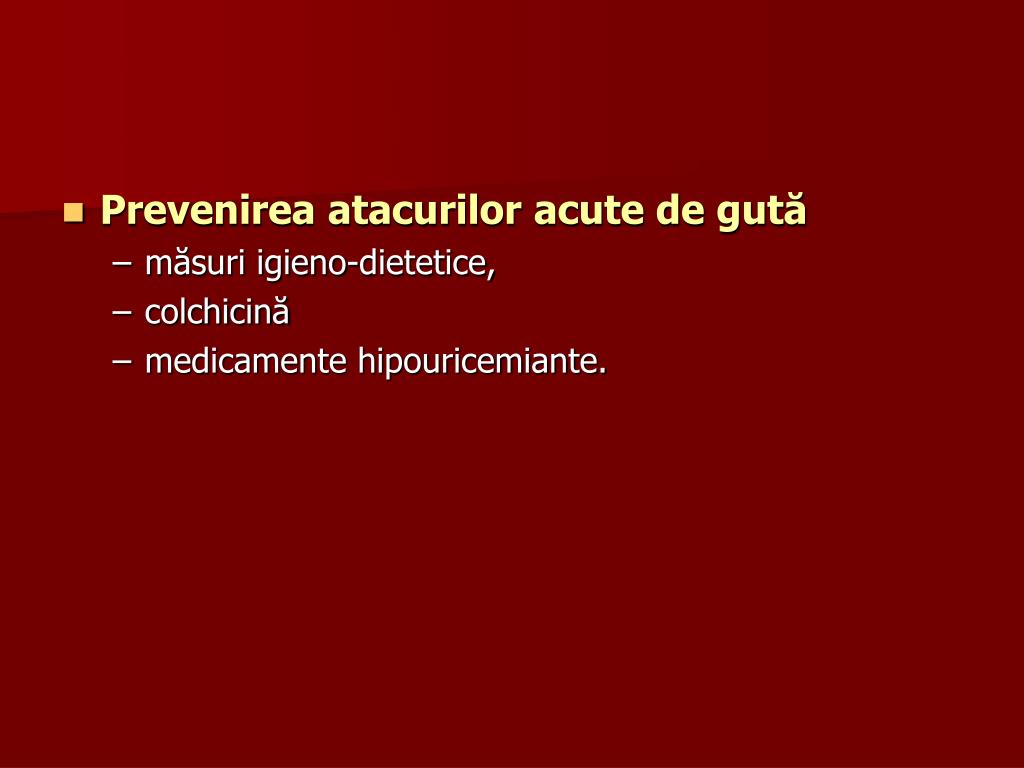 Prevenirea atacurilor acute de gută
– măsuri igieno-dietetice,
– colchicină
– medicamente hipouricemiante.